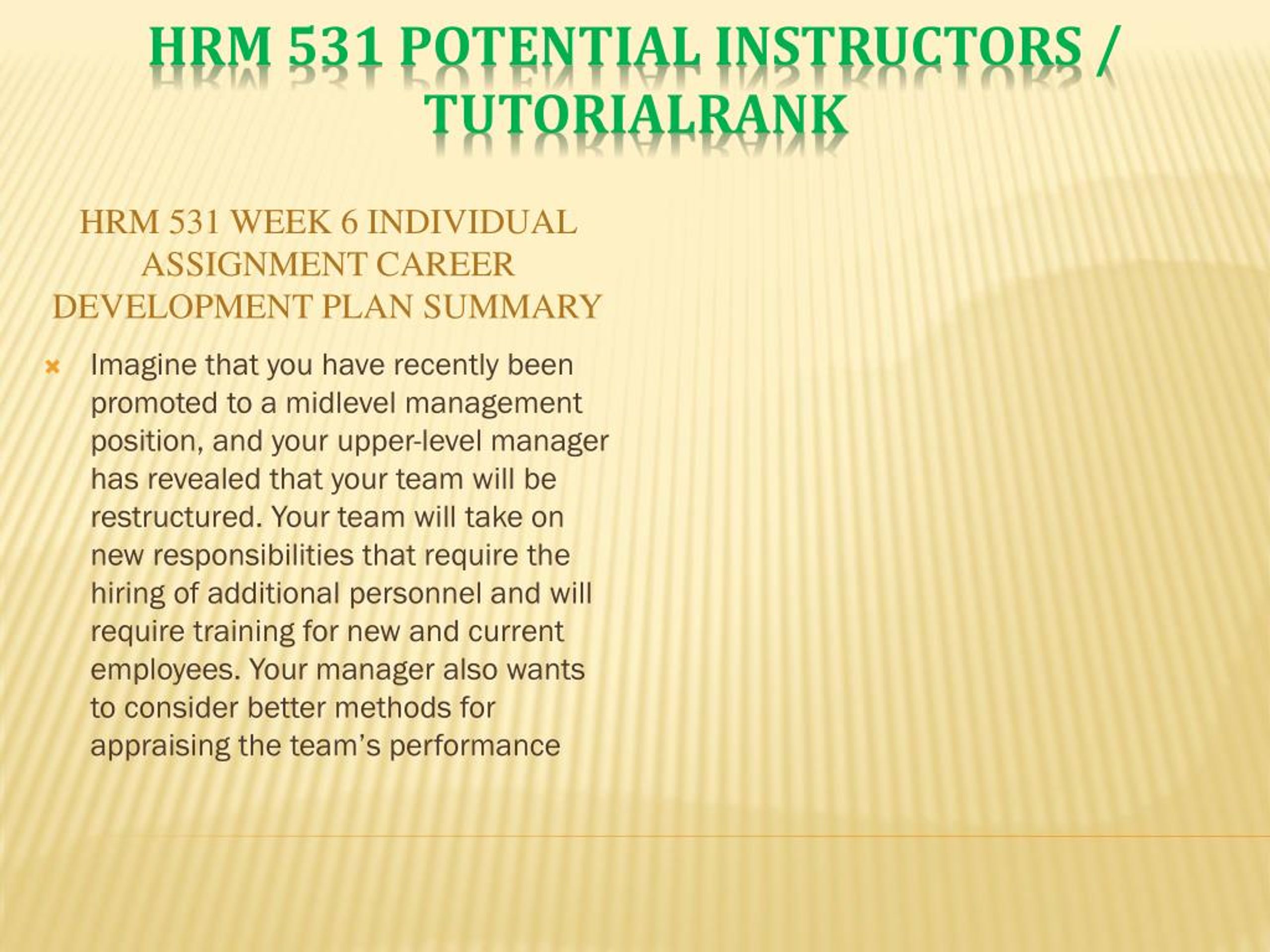 HRM 531 POTENTIAL INSTRUCTORS / TUTORIALRANK

HRM 531 WEEK 6 INDIVIDUAL ASSIGNMENT CAREER DEVELOPMENT PLAN SUMMARY

Imagine that you have recently been promoted to a midlevel management position, and your upper-level manager has revealed that your team will be restructured. Your team will take on new responsibilities that require the hiring of additional personnel and will require training for new and current employees. Your manager also wants to consider better methods for appraising the team's performance